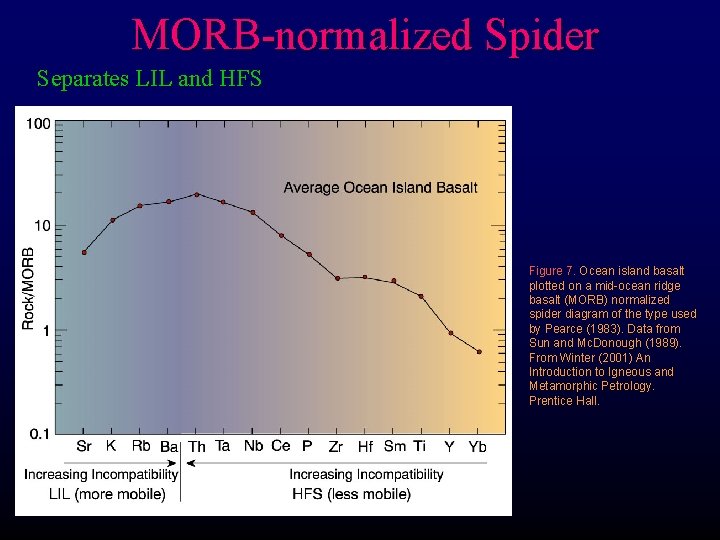 MORB-normalized Spider

Separates LIL and HFS

100

10

1

0.1

Rock/MORB

Average Ocean Island Basalt

Sr K Rb Ba Th Ta Nb Ce P Zr Hf Sm Ti Y Yb

Increasing Incompatibility
LIL (more mobile)

Increasing Incompatibility
HFS (less mobile)

Figure 7. Ocean island basalt plotted on a mid-ocean ridge basalt (MORB) normalized spider diagram of the type used by Pearce (1983). Data from Sun and McDonough (1989). From Winter (2001) An Introduction to Igneous and Metamorphic Petrology. Prentice Hall.